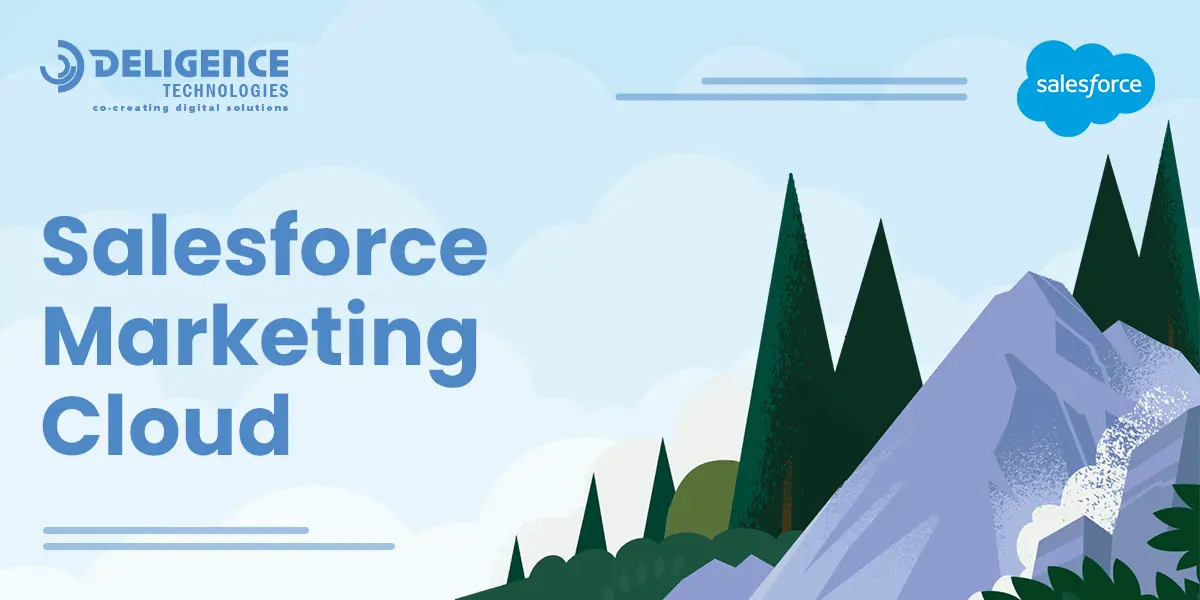 DELIGENCE
TECHNOLOGIES
co-creating digital solutions

salesforce

Salesforce Marketing Cloud